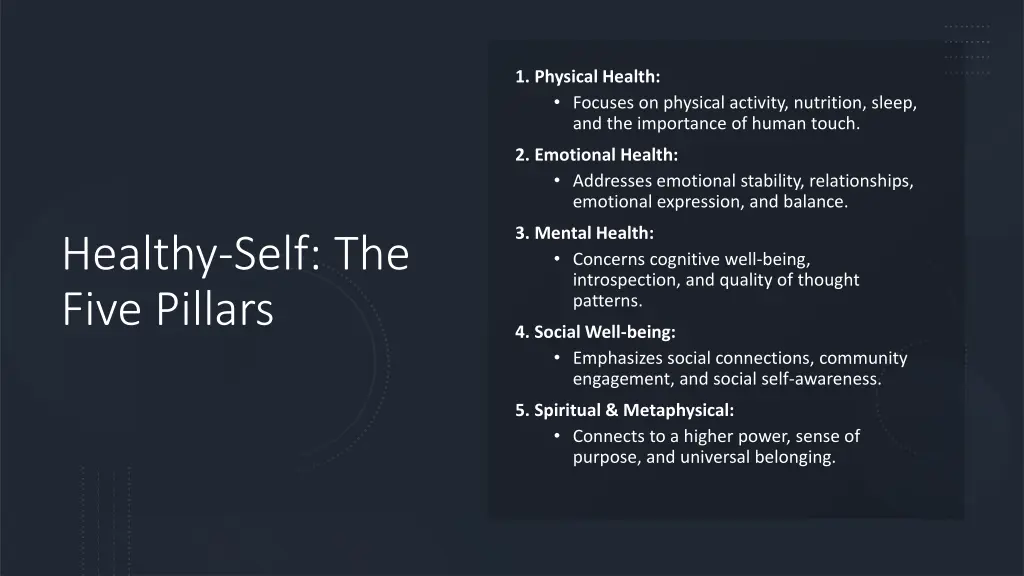 Healthy-Self: The Five Pillars

1. Physical Health:
• Focuses on physical activity, nutrition, sleep, and the importance of human touch.

2. Emotional Health:
• Addresses emotional stability, relationships, emotional expression, and balance.

3. Mental Health:
• Concerns cognitive well-being, introspection, and quality of thought patterns.

4. Social Well-being:
• Emphasizes social connections, community engagement, and social self-awareness.

5. Spiritual & Metaphysical:
• Connects to a higher power, sense of purpose, and universal belonging.